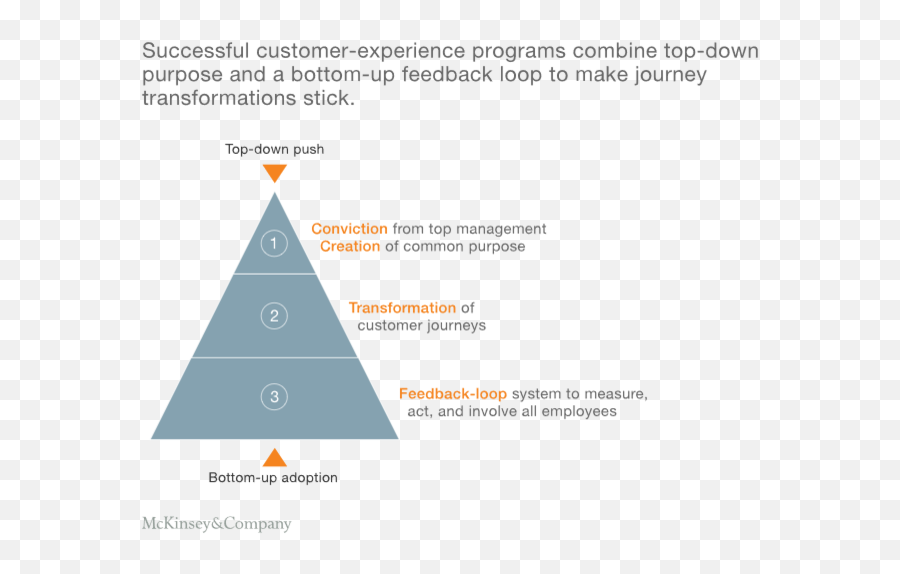 Successful customer-experience programs combine top-down purpose and a bottom-up feedback loop to make journey transformations stick.

Top-down push

1

Conviction from top management
Creation of common purpose

2

Transformation of customer journeys

3

Feedback-loop system to measure, act, and involve all employees

Bottom-up adoption

McKinsey&Company